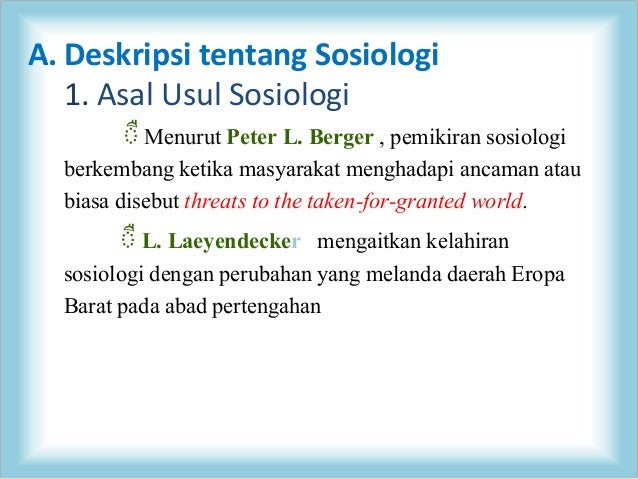 A. Deskripsi tentang Sosiologi

1. Asal Usul Sosiologi

Menurut Peter L. Berger , pemikiran sosiologi berkembang ketika masyarakat menghadapi ancaman atau biasa disebut threats to the taken-for-granted world.

L. Laeyendecker mengaitkan kelahiran sosiologi dengan perubahan yang melanda daerah Eropa Barat pada abad pertengahan